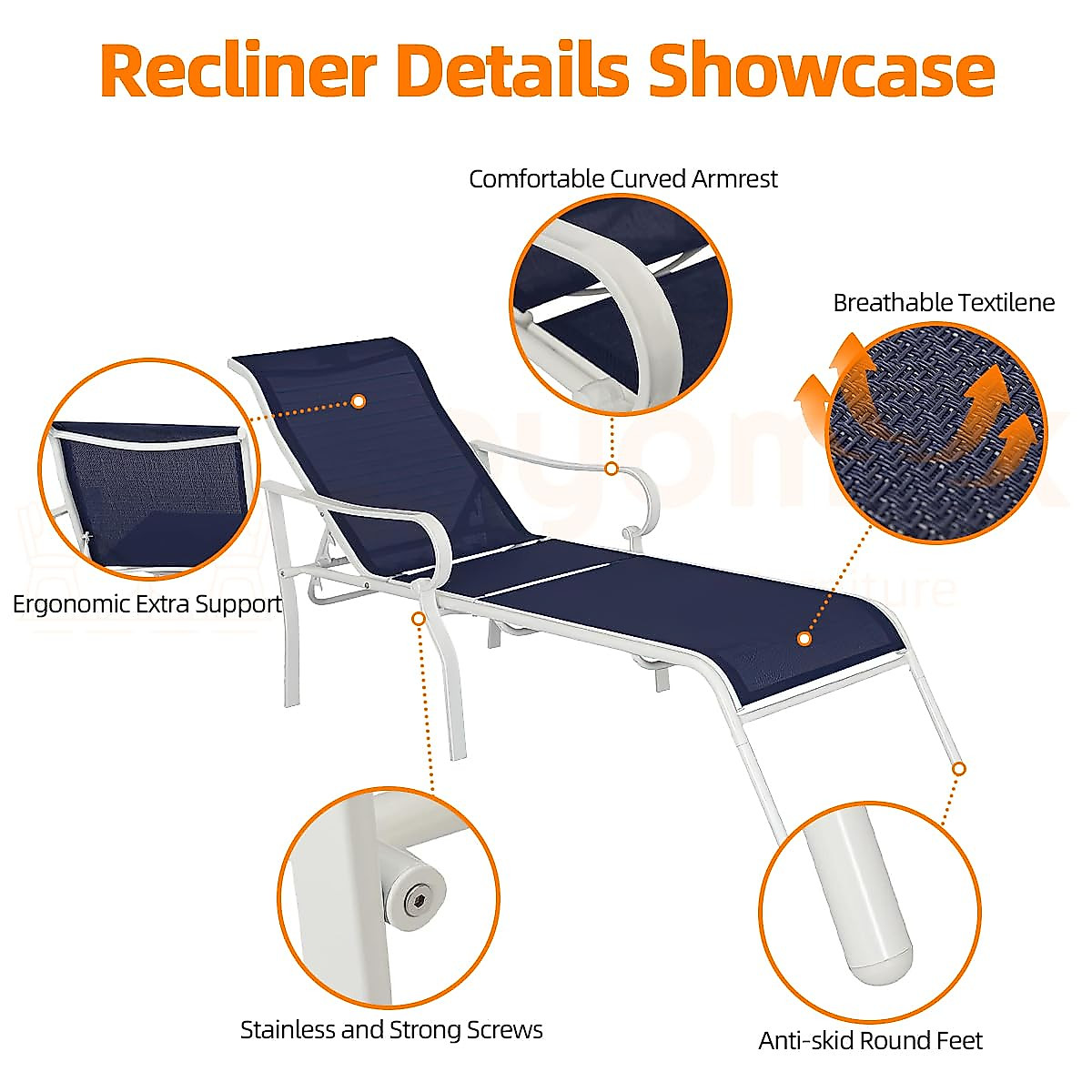 Recliner Details Showcase

Comfortable Curved Armrest

Breathable Textilene

Ergonomic Extra Support

Stainless and Strong Screws

Anti-skid Round Feet